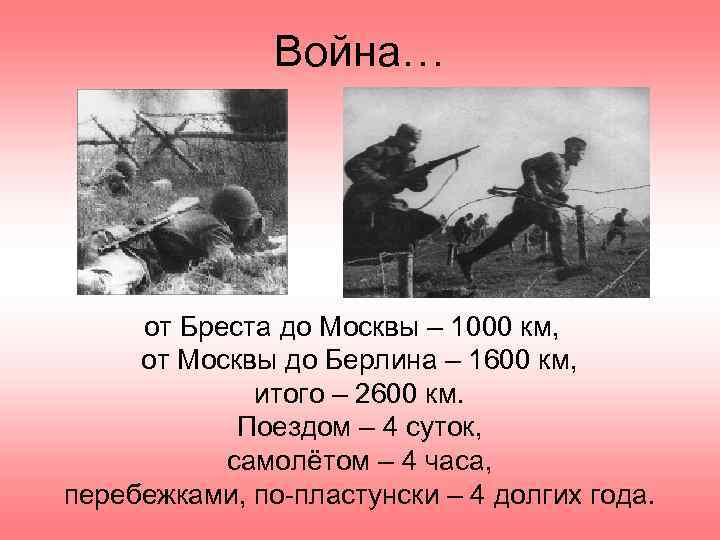 Война…

от Бреста до Москвы – 1000 км,
от Москвы до Берлина – 1600 км,
итого – 2600 км.
Поездом – 4 суток,
самолётом – 4 часа,
перебежками, по-пластунски – 4 долгих года.